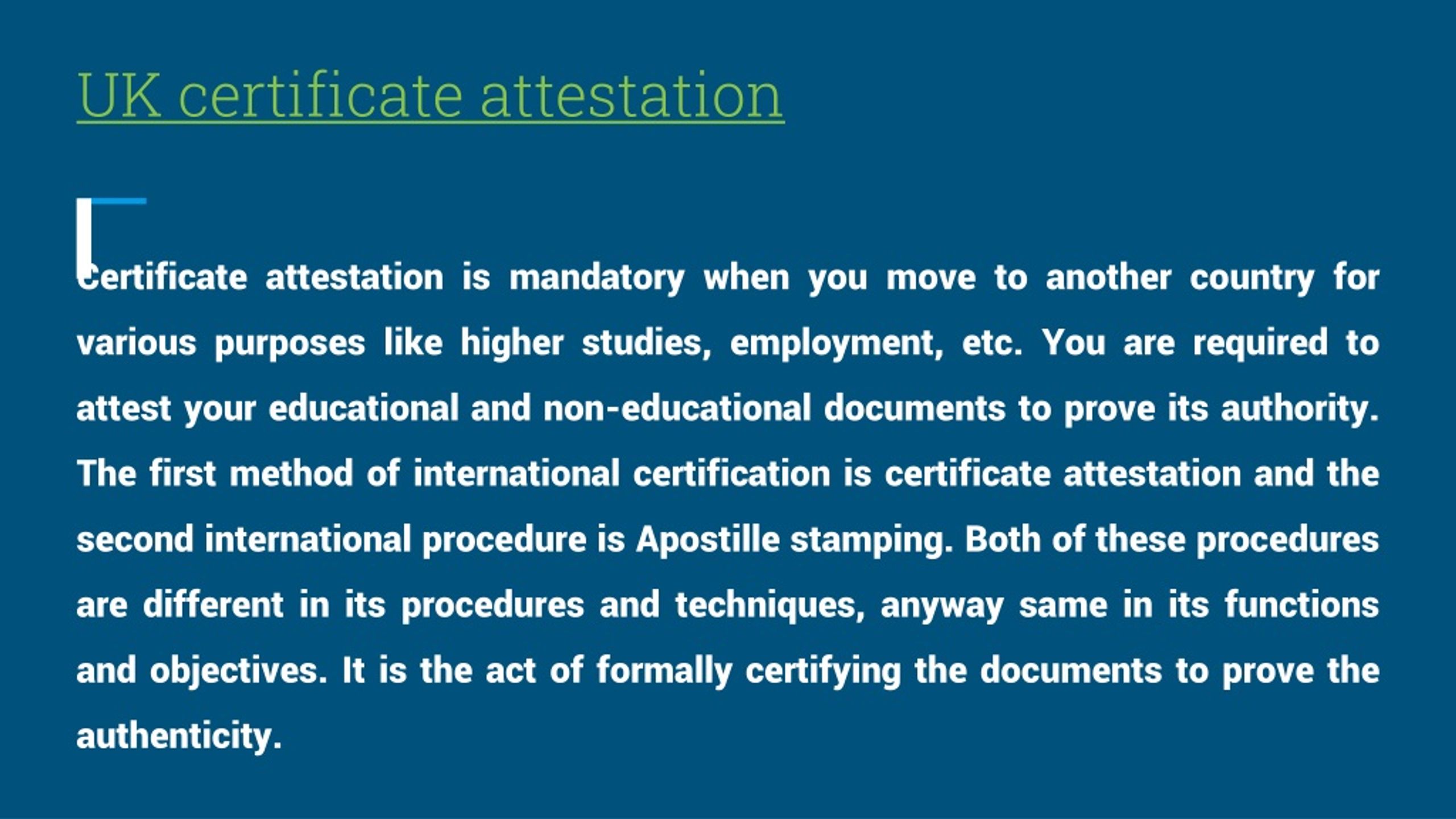 UK certificate attestation

Certificate attestation is mandatory when you move to another country for various purposes like higher studies, employment, etc. You are required to attest your educational and non-educational documents to prove its authority. The first method of international certification is certificate attestation and the second international procedure is Apostille stamping. Both of these procedures are different in its procedures and techniques, anyway same in its functions and objectives. It is the act of formally certifying the documents to prove the authenticity.